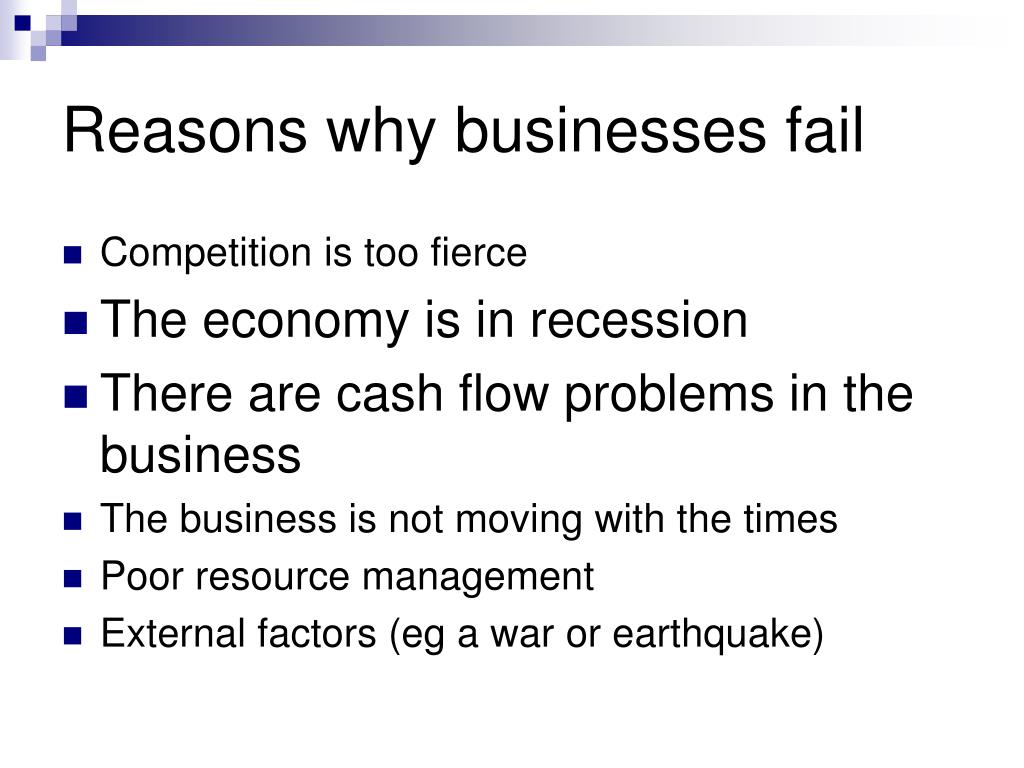 Reasons why businesses fail

- Competition is too fierce
- The economy is in recession
- There are cash flow problems in the business
- The business is not moving with the times
- Poor resource management
- External factors (eg a war or earthquake)